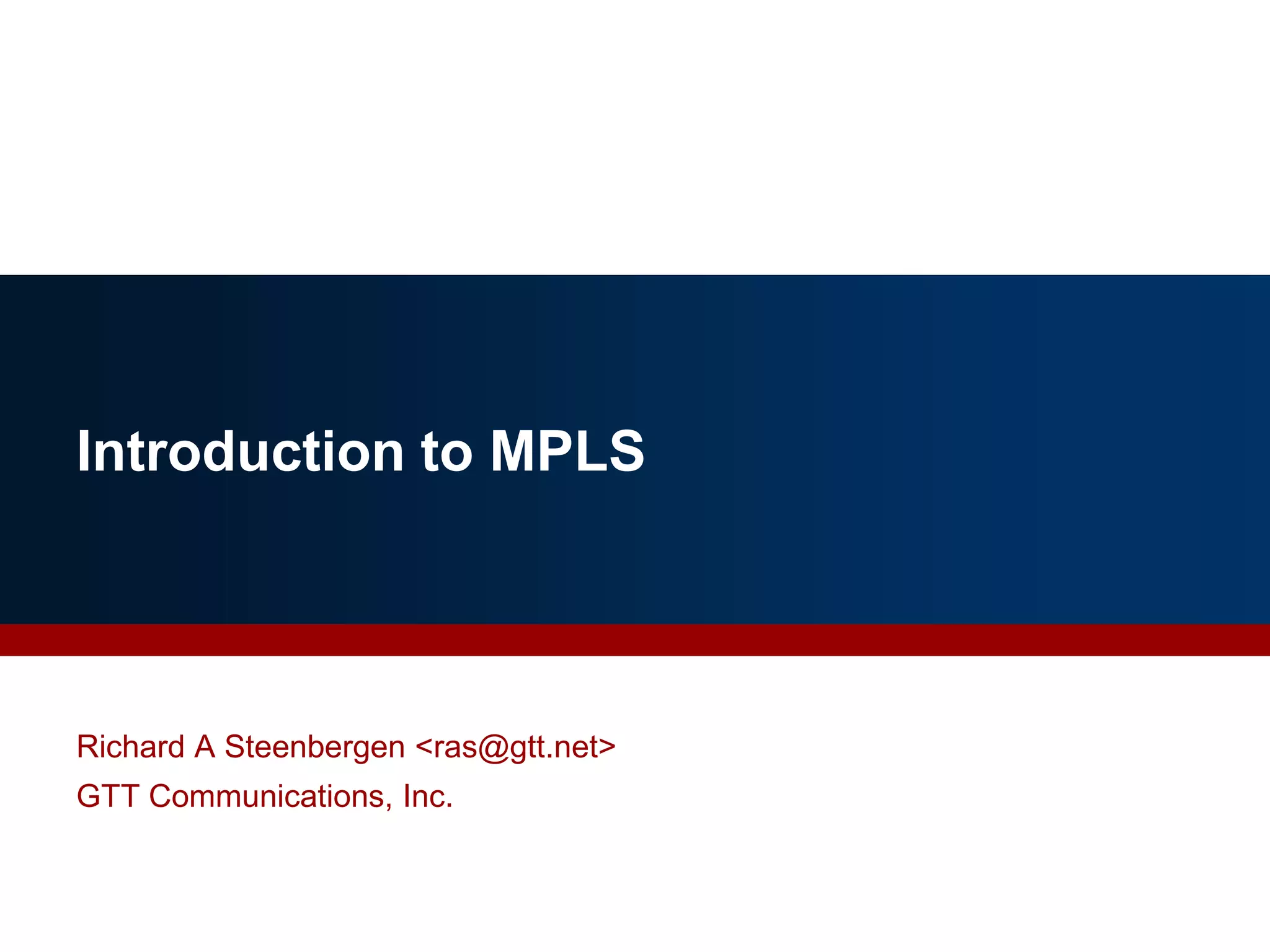 Introduction to MPLS

Richard A Steenbergen <ras@gtt.net>
GTT Communications, Inc.